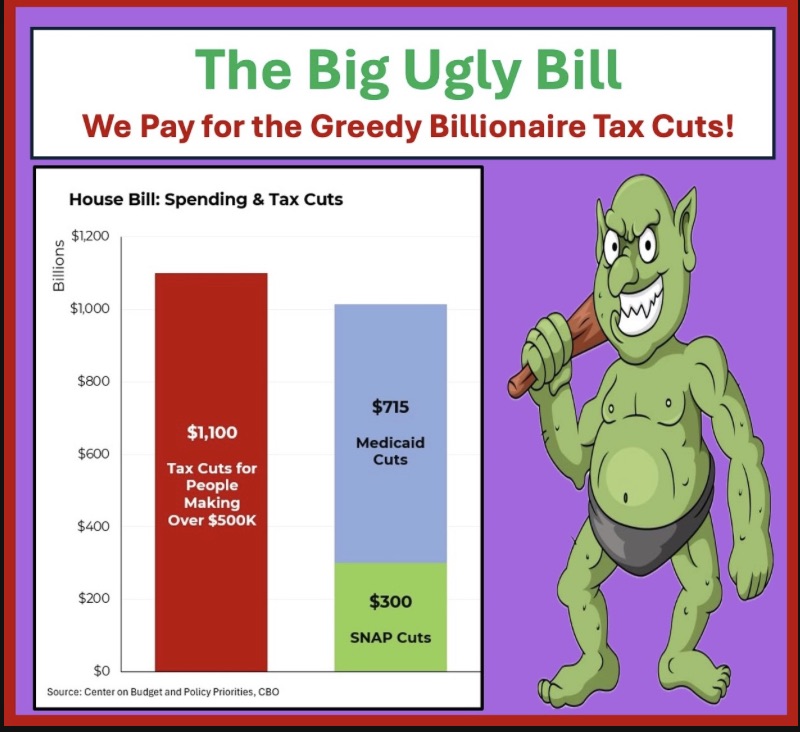 The Big Ugly Bill

We Pay for the Greedy Billionaire Tax Cuts!

House Bill: Spending & Tax Cuts

Billions

$1,200
$1,000
$800
$600
$400
$200
$0

$1,100
Tax Cuts for People Making Over $500K

$715
Medicaid Cuts

$300
SNAP Cuts

Source: Center on Budget and Policy Priorities, CBO